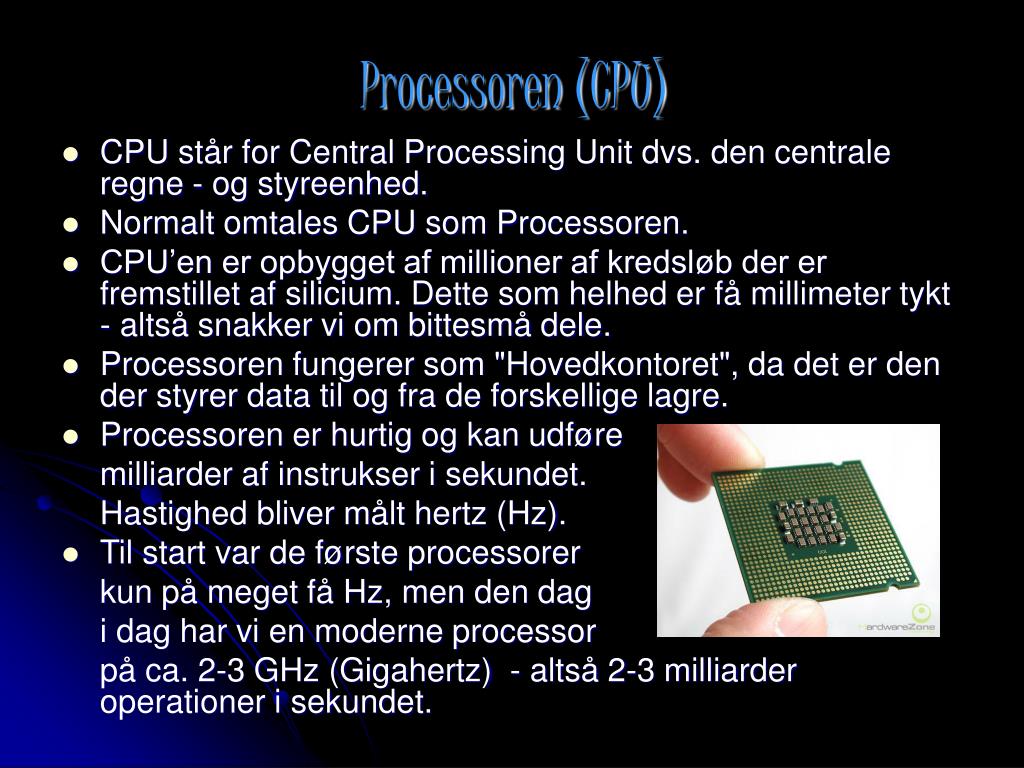 Processoren (CPU)

- CPU står for Central Processing Unit dvs. den centrale regne - og styreenhed.
- Normalt omtales CPU som Processoren.
- CPU'en er opbygget af millioner af kredsløb der er fremstillet af silicium. Dette som helhed er få millimeter tykt - altså snakker vi om bittesmå dele.
- Processoren fungerer som "Hovedkontoret", da det er den der styrer data til og fra de forskellige lagre.
- Processoren er hurtig og kan udføre milliarder af instrukser i sekundet. Hastighed bliver målt hertz (Hz).
- Til start var de første processorer kun på meget få Hz, men den dag i dag har vi en moderne processor på ca. 2-3 GHz (Gigahertz) - altså 2-3 milliarder operationer i sekundet.

HardwareZone